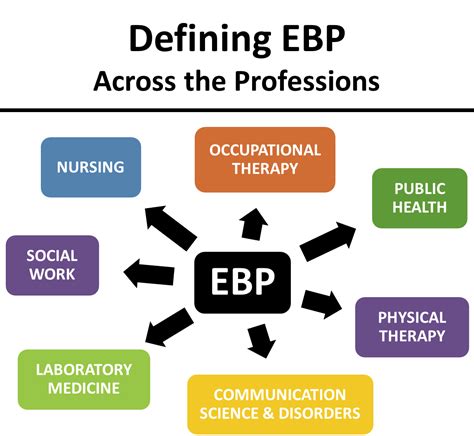 Defining EBP
Across the Professions

NURSING

OCCUPATIONAL THERAPY

PUBLIC HEALTH

SOCIAL WORK

EBP

PHYSICAL THERAPY

LABORATORY MEDICINE

COMMUNICATION SCIENCE & DISORDERS